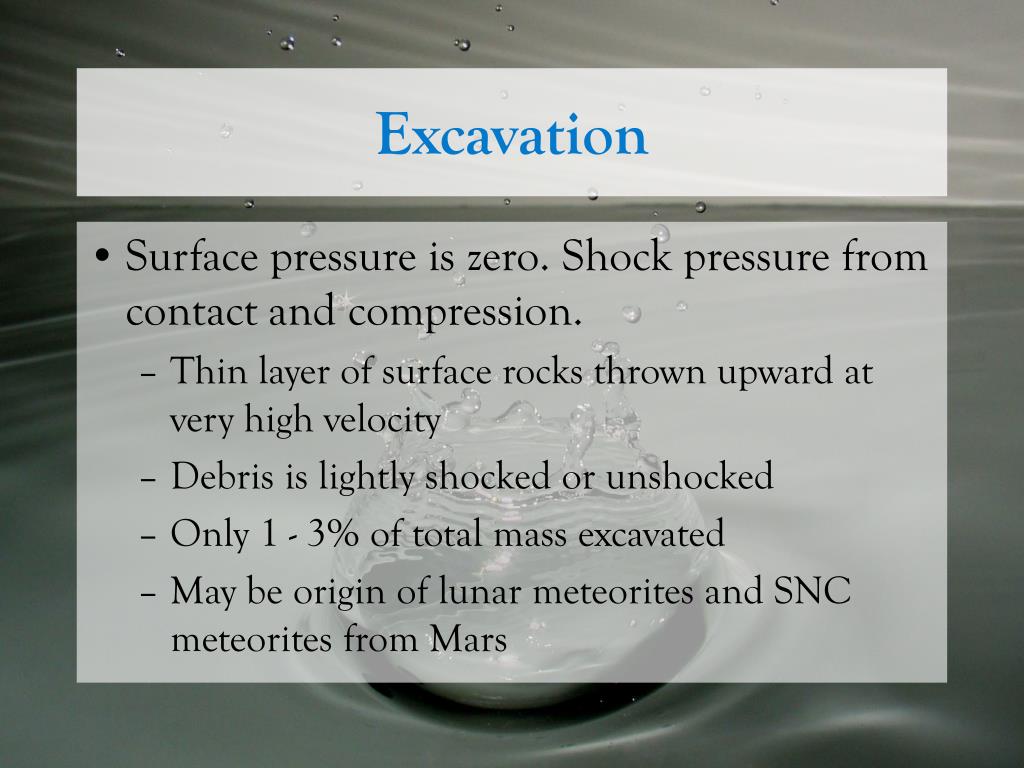 Excavation

• Surface pressure is zero. Shock pressure from contact and compression.
 – Thin layer of surface rocks thrown upward at very high velocity
 – Debris is lightly shocked or unshocked
 – Only 1 - 3% of total mass excavated
 – May be origin of lunar meteorites and SNC meteorites from Mars